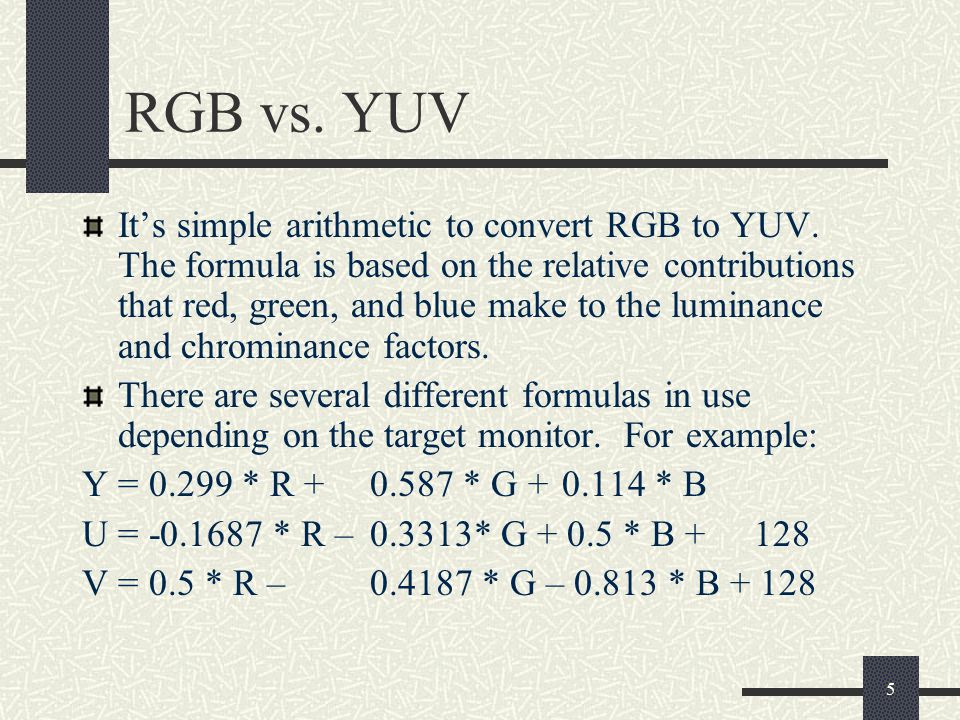 RGB vs. YUV

It’s simple arithmetic to convert RGB to YUV. The formula is based on the relative contributions that red, green, and blue make to the luminance and chrominance factors.

There are several different formulas in use depending on the target monitor. For example:

Y = 0.299 * R + 0.587 * G + 0.114 * B

U = -0.1687 * R – 0.3313* G + 0.5 * B + 128

V = 0.5 * R – 0.4187 * G – 0.813 * B + 128

5